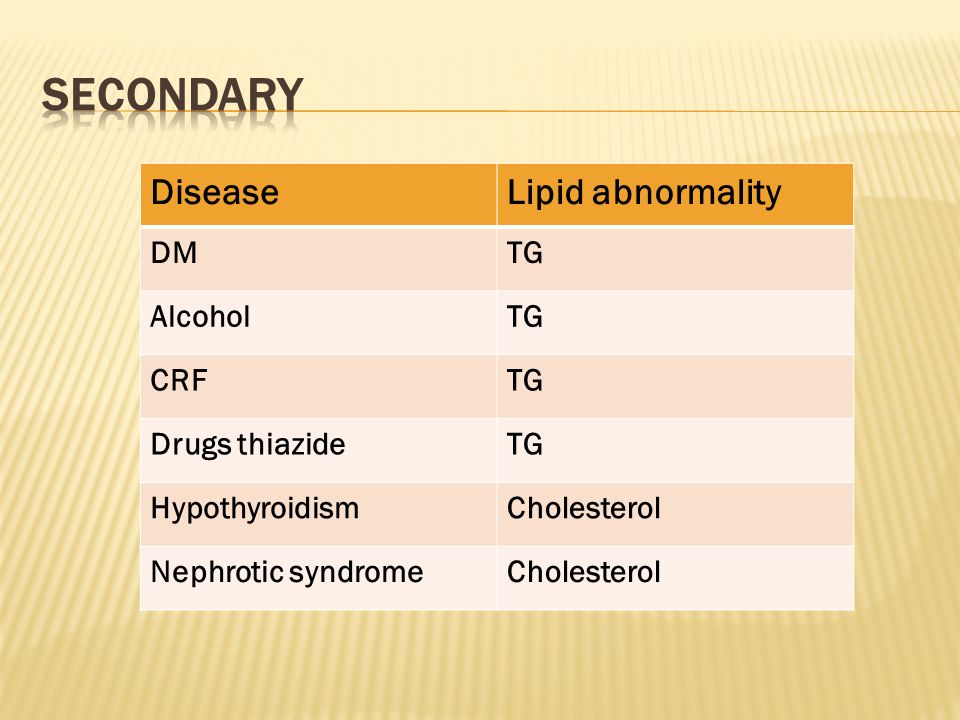 SECONDARY

| Disease | Lipid abnormality |
|---|---|
| DM | TG |
| Alcohol | TG |
| CRF | TG |
| Drugs thiazide | TG |
| Hypothyroidism | Cholesterol |
| Nephrotic syndrome | Cholesterol |